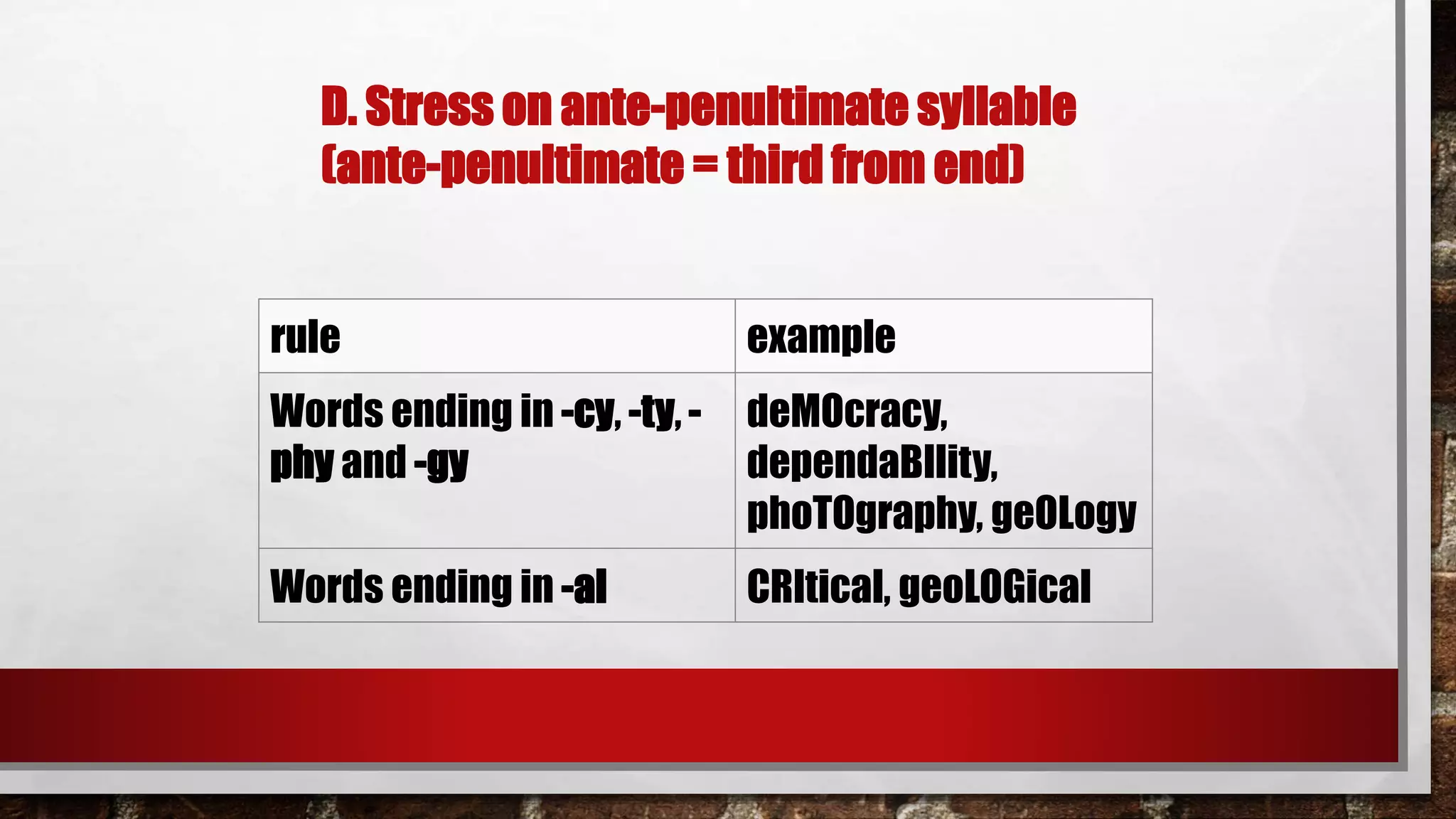 D. Stress on ante-penultimate syllable (ante-penultimate = third from end)

| rule | example |
|---|---|
| Words ending in -cy, -ty, -phy and -gy | deMOcracy, dependaBIlity, phoTOgraphy, geOLogy |
| Words ending in -al | CRItical, geoLOGical |